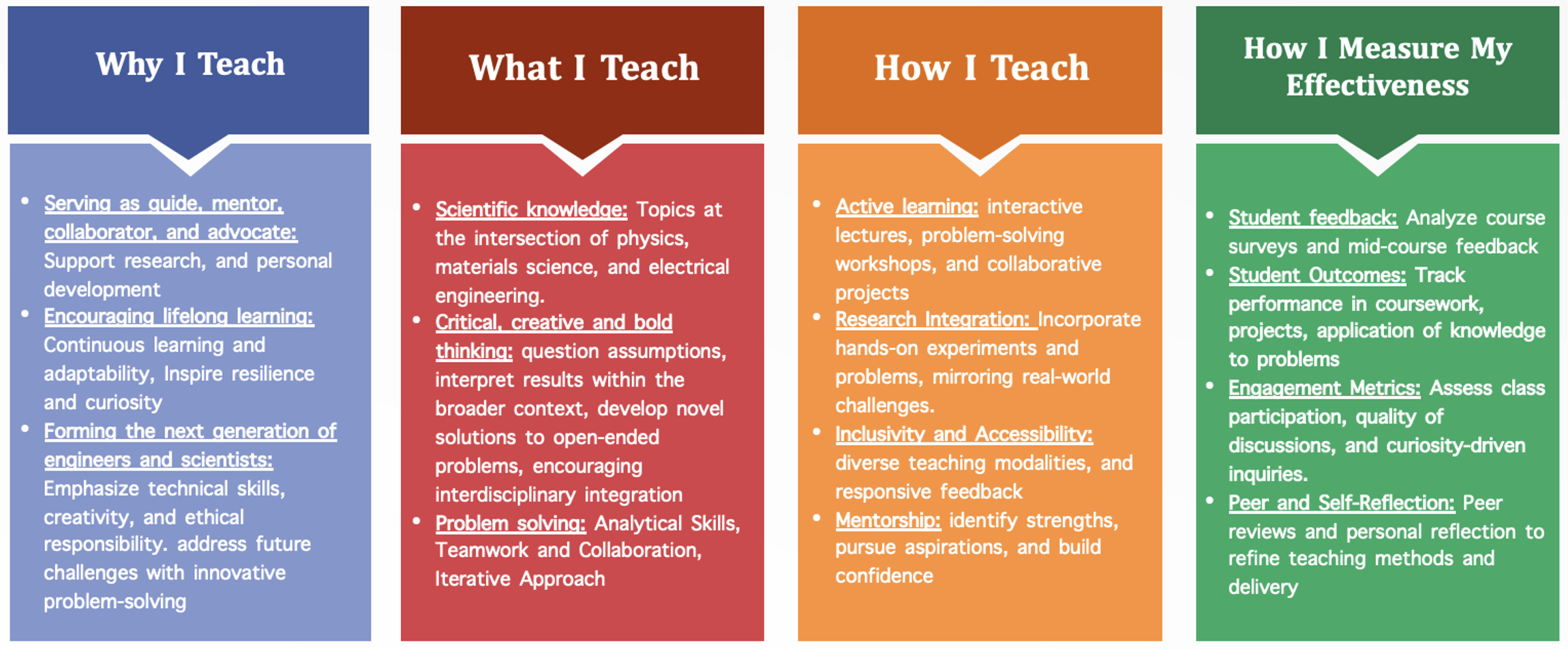 Why I Teach

- Serving as guide, mentor, collaborator, and advocate: Support research, and personal development
- Encouraging lifelong learning: Continuous learning and adaptability, Inspire resilience and curiosity
- Forming the next generation of engineers and scientists: Emphasize technical skills, creativity, and ethical responsibility. address future challenges with innovative problem-solving

What I Teach

- Scientific knowledge: Topics at the intersection of physics, materials science, and electrical engineering.
- Critical, creative and bold thinking: question assumptions, interpret results within the broader context, develop novel solutions to open-ended problems, encouraging interdisciplinary integration
- Problem solving: Analytical Skills, Teamwork and Collaboration, Iterative Approach

How I Teach

- Active learning: interactive lectures, problem-solving workshops, and collaborative projects
- Research Integration: Incorporate hands-on experiments and problems, mirroring real-world challenges.
- Inclusivity and Accessibility: diverse teaching modalities, and responsive feedback
- Mentorship: identify strengths, pursue aspirations, and build confidence

How I Measure My Effectiveness

- Student feedback: Analyze course surveys and mid-course feedback
- Student Outcomes: Track performance in coursework, projects, application of knowledge to problems
- Engagement Metrics: Assess class participation, quality of discussions, and curiosity-driven inquiries.
- Peer and Self-Reflection: Peer reviews and personal reflection to refine teaching methods and delivery